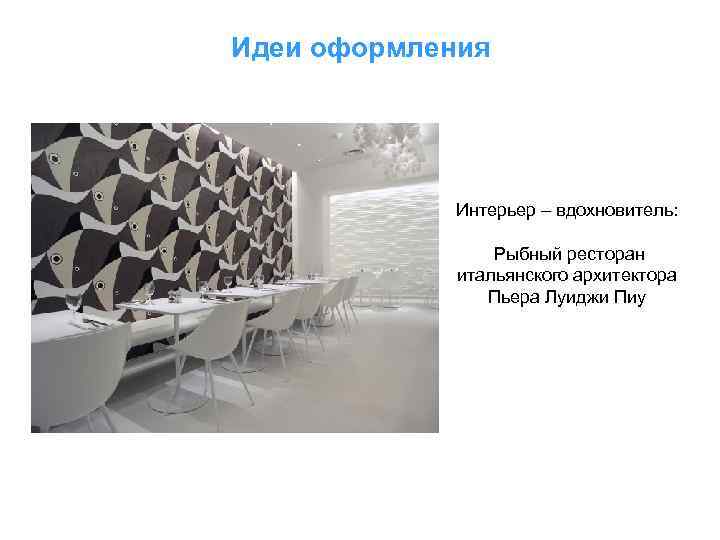 Идеи оформления

Интерьер – вдохновитель:

Рыбный ресторан итальянского архитектора Пьера Луиджи Пиу